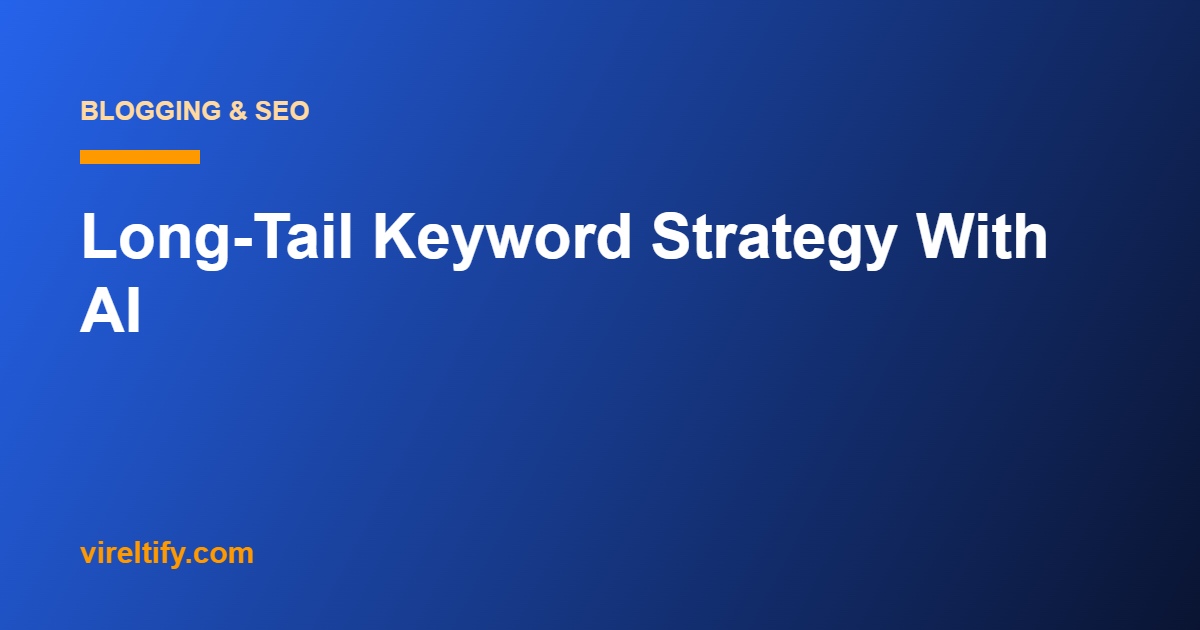 BLOGGING & SEO

Long-Tail Keyword Strategy With AI

vireltify.com